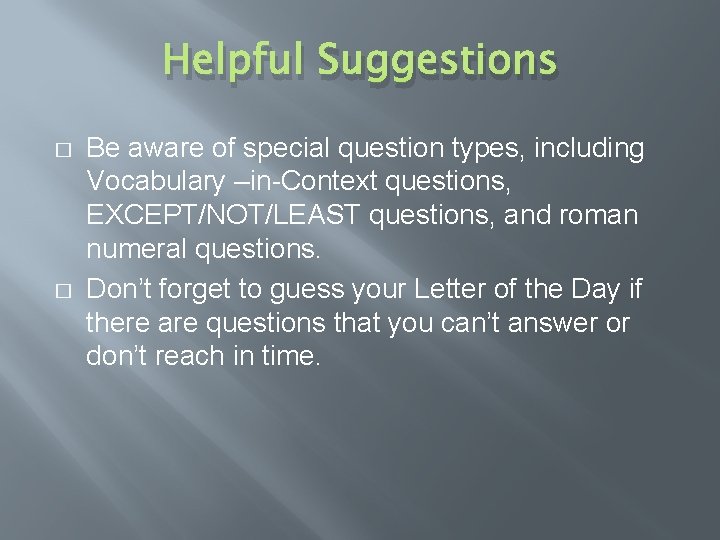 Helpful Suggestions

Be aware of special question types, including Vocabulary –in-Context questions, EXCEPT/NOT/LEAST questions, and roman numeral questions.

Don’t forget to guess your Letter of the Day if there are questions that you can’t answer or don’t reach in time.